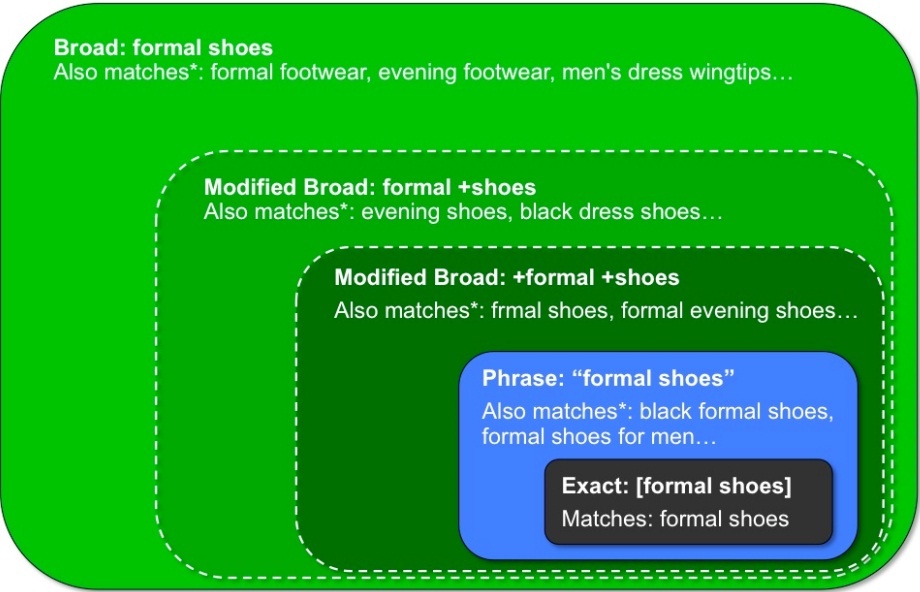 Broad: formal shoes
Also matches*: formal footwear, evening footwear, men's dress wingtips…

Modified Broad: formal +shoes
Also matches*: evening shoes, black dress shoes…

Modified Broad: +formal +shoes
Also matches*: frmal shoes, formal evening shoes…

Phrase: “formal shoes”
Also matches*: black formal shoes, formal shoes for men…

Exact: [formal shoes]
Matches: formal shoes